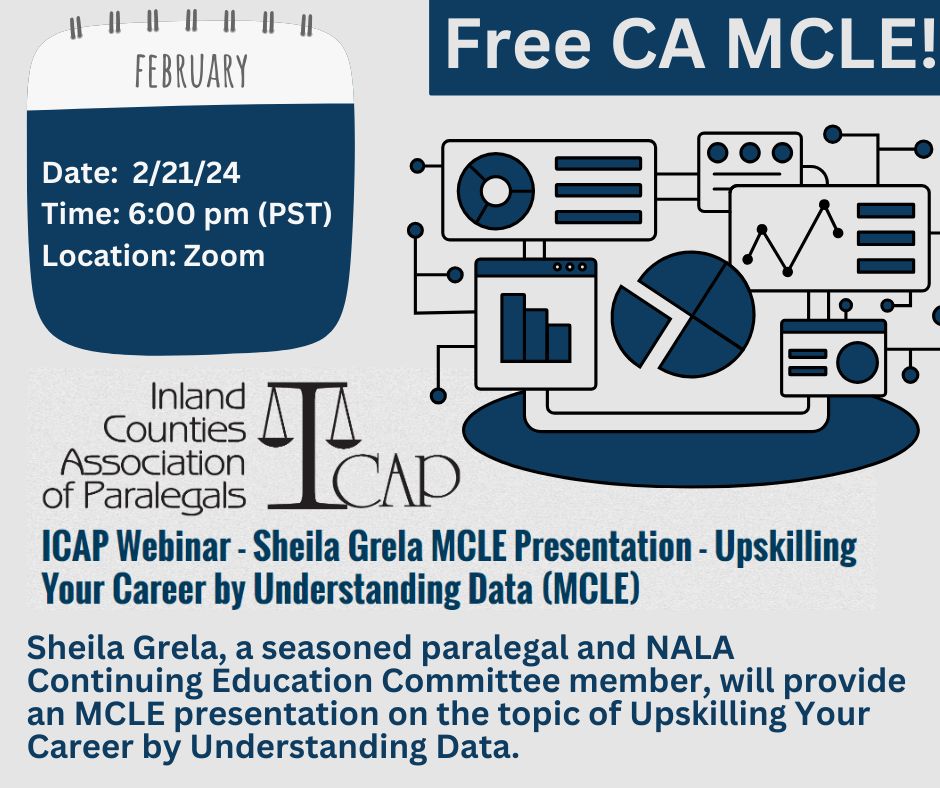 FEBRUARY

Date: 2/21/24
Time: 6:00 pm (PST)
Location: Zoom

Free CA MCLE!

Inland Counties Association of Paralegals

ICAP

ICAP Webinar - Sheila Grela MCLE Presentation - Upskilling Your Career by Understanding Data (MCLE)

Sheila Grela, a seasoned paralegal and NALA Continuing Education Committee member, will provide an MCLE presentation on the topic of Upskilling Your Career by Understanding Data.